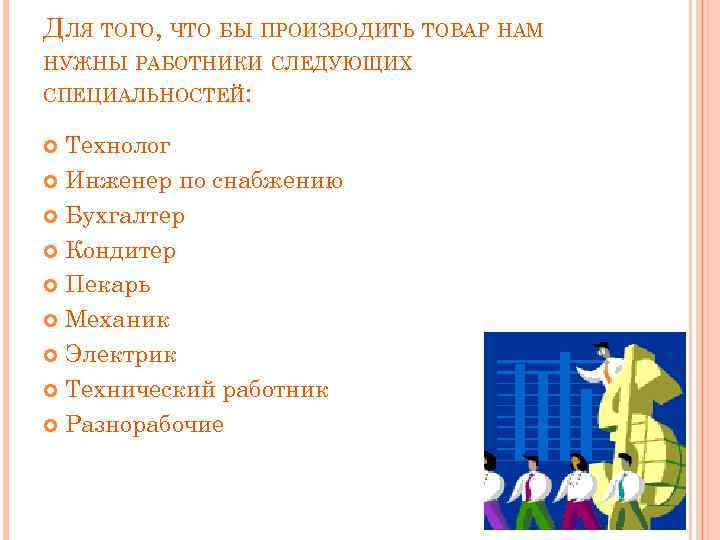 Для того, что бы производить товар нам нужны работники следующих специальностей:

Технолог
Инженер по снабжению
Бухгалтер
Кондитер
Пекарь
Механик
Электрик
Технический работник
Разнорабочие